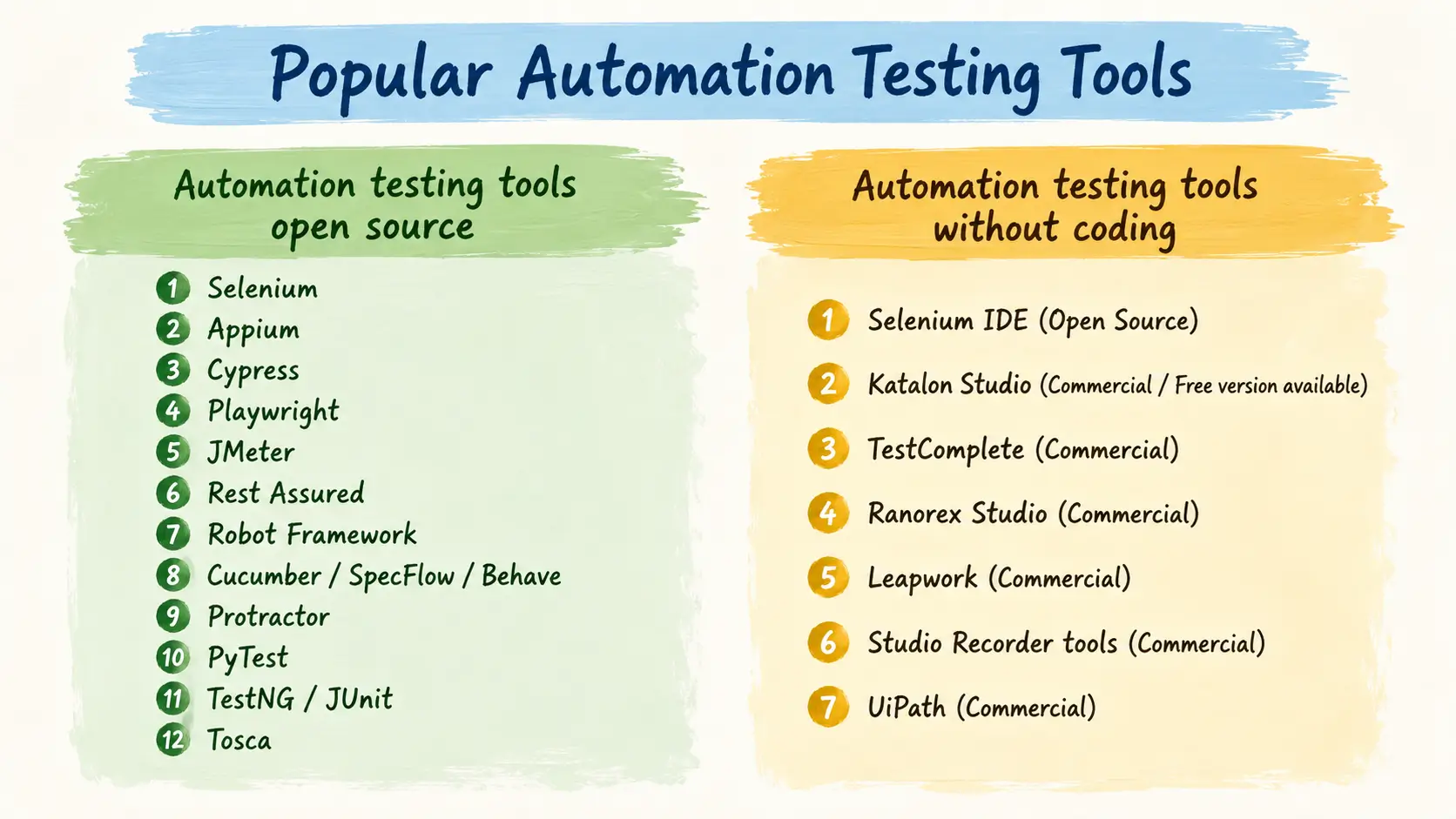 Popular Automation Testing Tools

Automation testing tools open source

1 Selenium
2 Appium
3 Cypress
4 Playwright
5 JMeter
6 Rest Assured
7 Robot Framework
8 Cucumber / SpecFlow / Behave
9 Protractor
10 PyTest
11 TestNG / JUnit
12 Tosca

Automation testing tools without coding

1 Selenium IDE (Open Source)
2 Katalon Studio (Commercial / Free version available)
3 TestComplete (Commercial)
4 Ranorex Studio (Commercial)
5 Leapwork (Commercial)
6 Studio Recorder tools (Commercial)
7 UiPath (Commercial)